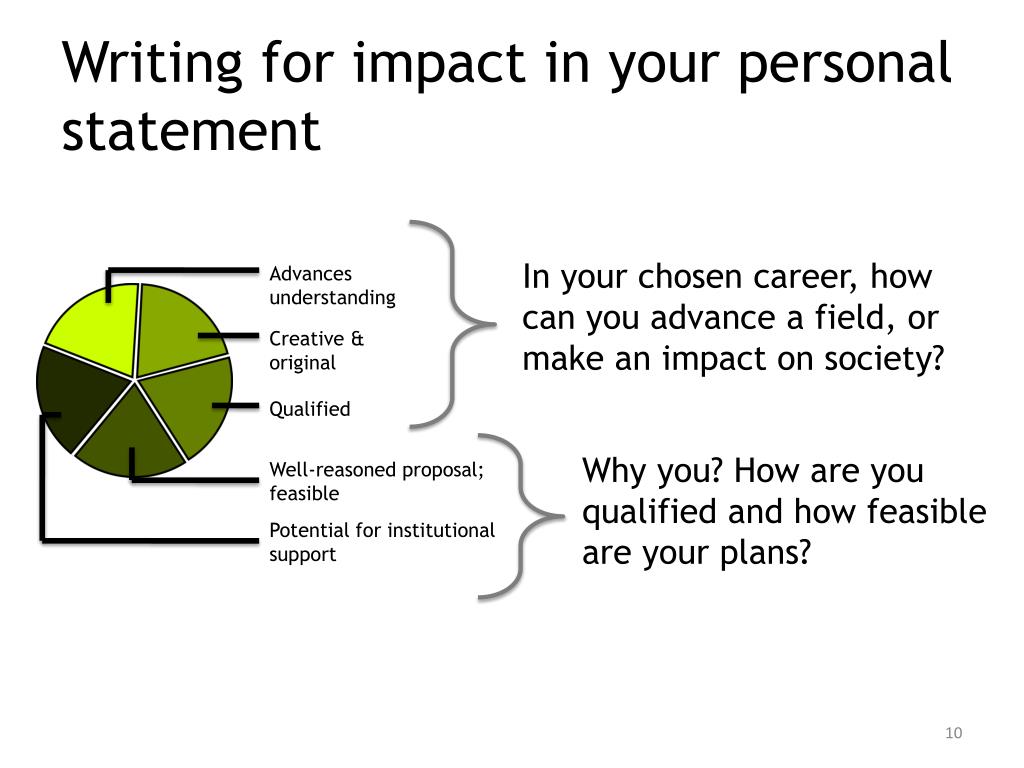 Writing for impact in your personal statement

Advances understanding

Creative & original

Qualified

Well-reasoned proposal; feasible

Potential for institutional support

In your chosen career, how can you advance a field, or make an impact on society?

Why you? How are you qualified and how feasible are your plans?

10